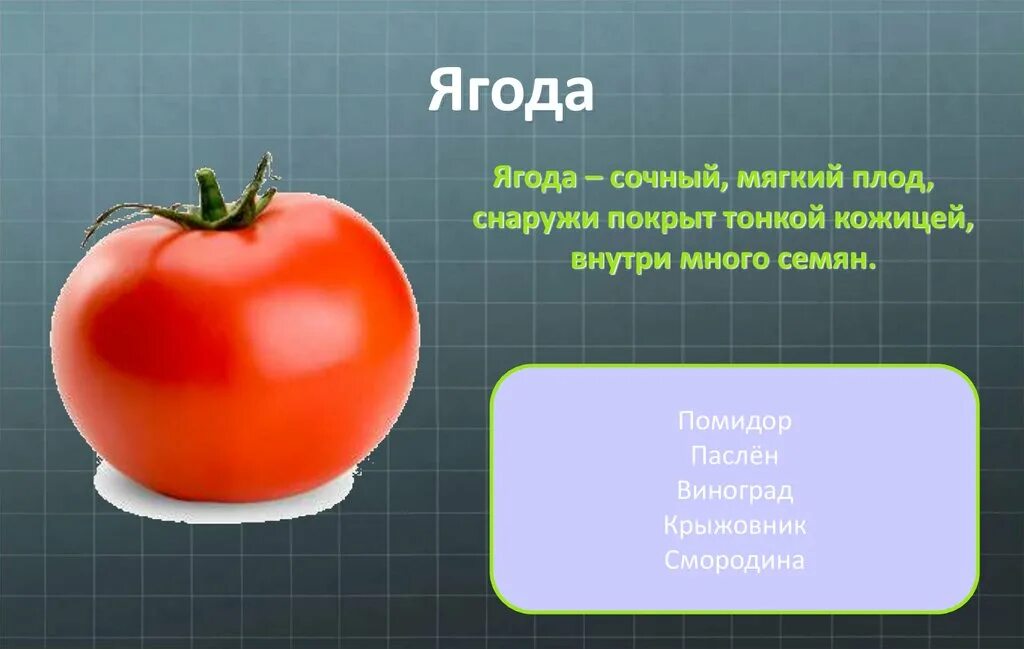 Ягода

Ягода – сочный, мягкий плод, снаружи покрыт тонкой кожицей, внутри много семян.

Помидор
Паслён
Виноград
Крыжовник
Смородина